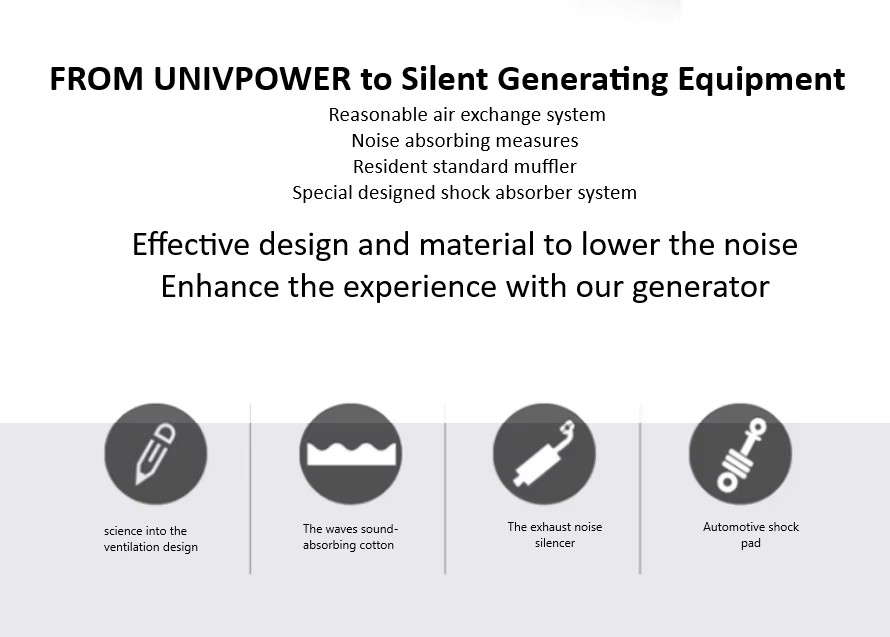 FROM UNIVPOWER to Silent Generating Equipment
Reasonable air exchange system
Noise absorbing measures
Resident standard muffler
Special designed shock absorber system

Effective design and material to lower the noise
Enhance the experience with our generator

science into the ventilation design

The waves sound-absorbing cotton

The exhaust noise silencer

Automotive shock pad